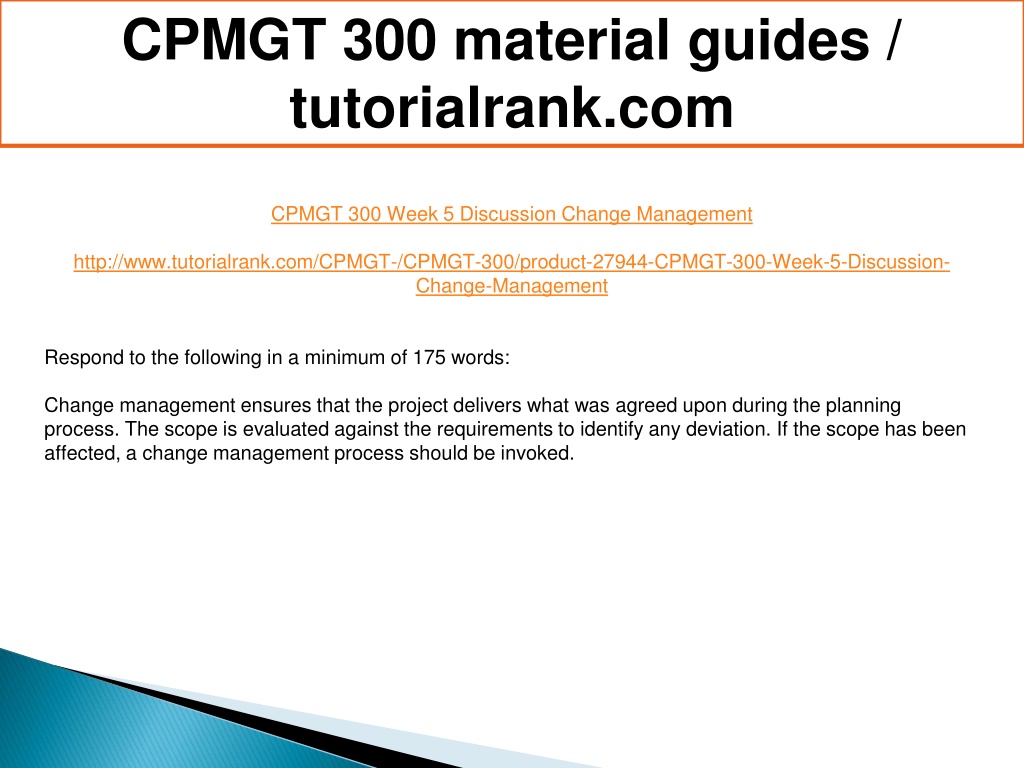 CPMGT 300 material guides / tutorialrank.com

CPMGT 300 Week 5 Discussion Change Management

http://www.tutorialrank.com/CPMGT-/CPMGT-300/product-27944-CPMGT-300-Week-5-Discussion-Change-Management

Respond to the following in a minimum of 175 words:

Change management ensures that the project delivers what was agreed upon during the planning process. The scope is evaluated against the requirements to identify any deviation. If the scope has been affected, a change management process should be invoked.